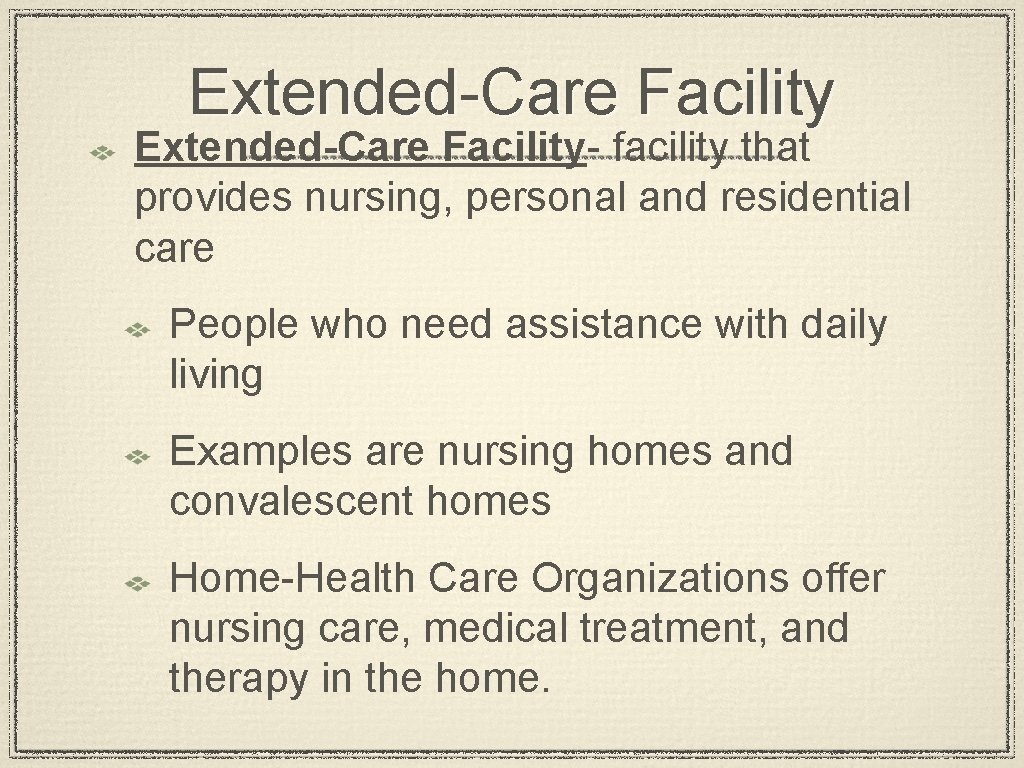 Extended-Care Facility

Extended-Care Facility- facility that provides nursing, personal and residential care

People who need assistance with daily living

Examples are nursing homes and convalescent homes

Home-Health Care Organizations offer nursing care, medical treatment, and therapy in the home.